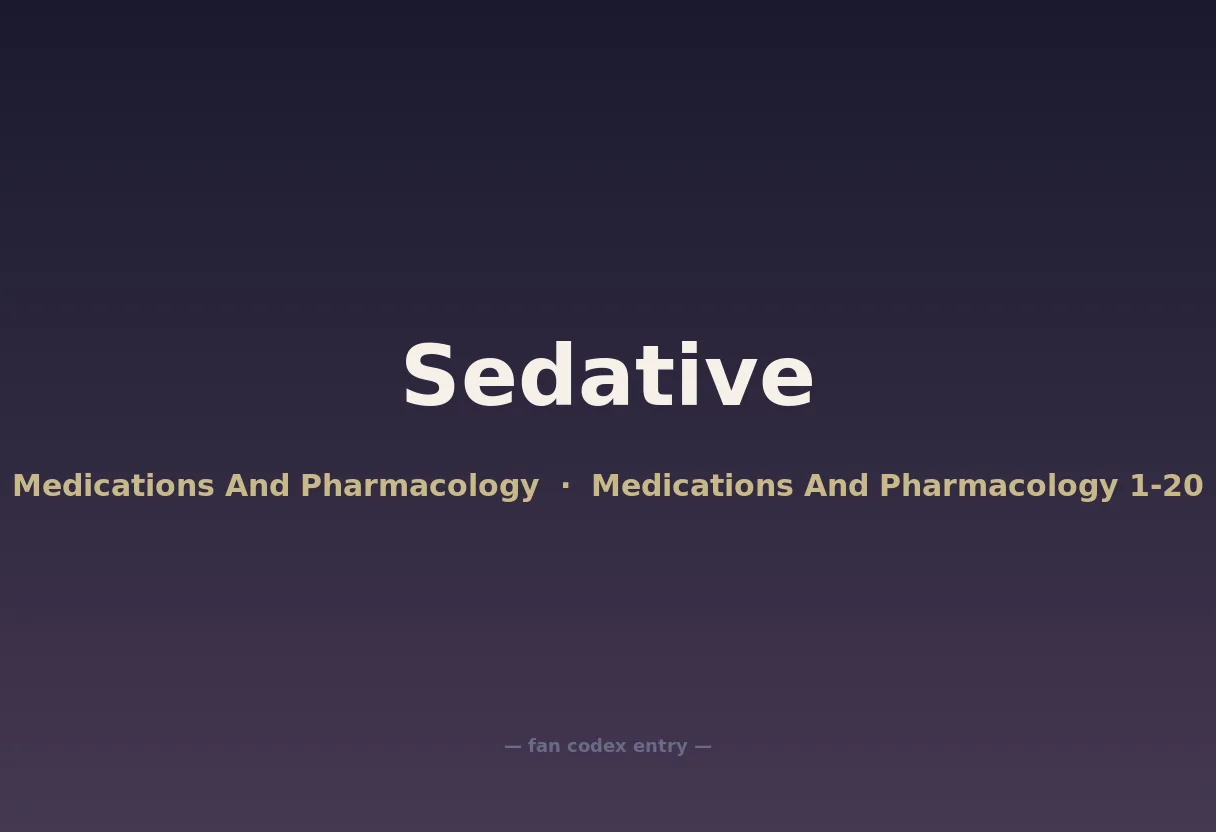 Sedative

Medications And Pharmacology · Medications And Pharmacology 1-20

— fan codex entry —